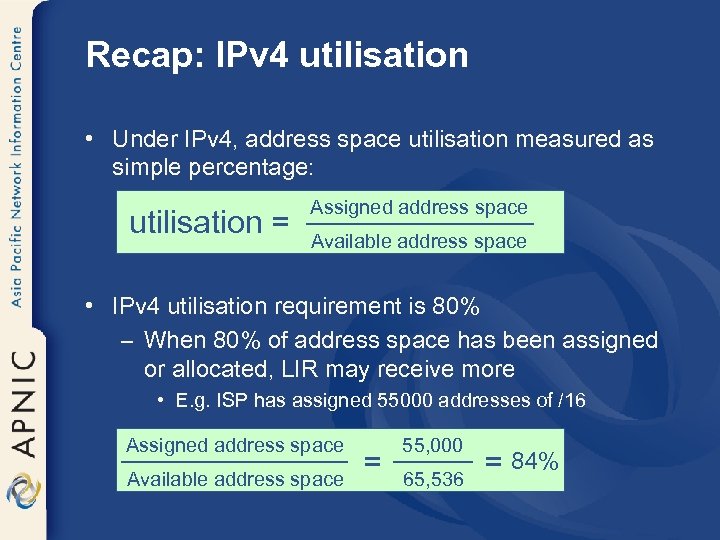 Asia Pacific Network Information Centre

APNIC

Recap: IPv4 utilisation

• Under IPv4, address space utilisation measured as simple percentage:

$\text{utilisation} = \frac{\text{Assigned address space}}{\text{Available address space}}$

• IPv4 utilisation requirement is 80%
– When 80% of address space has been assigned or allocated, LIR may receive more
• E.g. ISP has assigned 55000 addresses of /16

$\frac{\text{Assigned address space}}{\text{Available address space}} = \frac{55,000}{65,536} = 84\%$